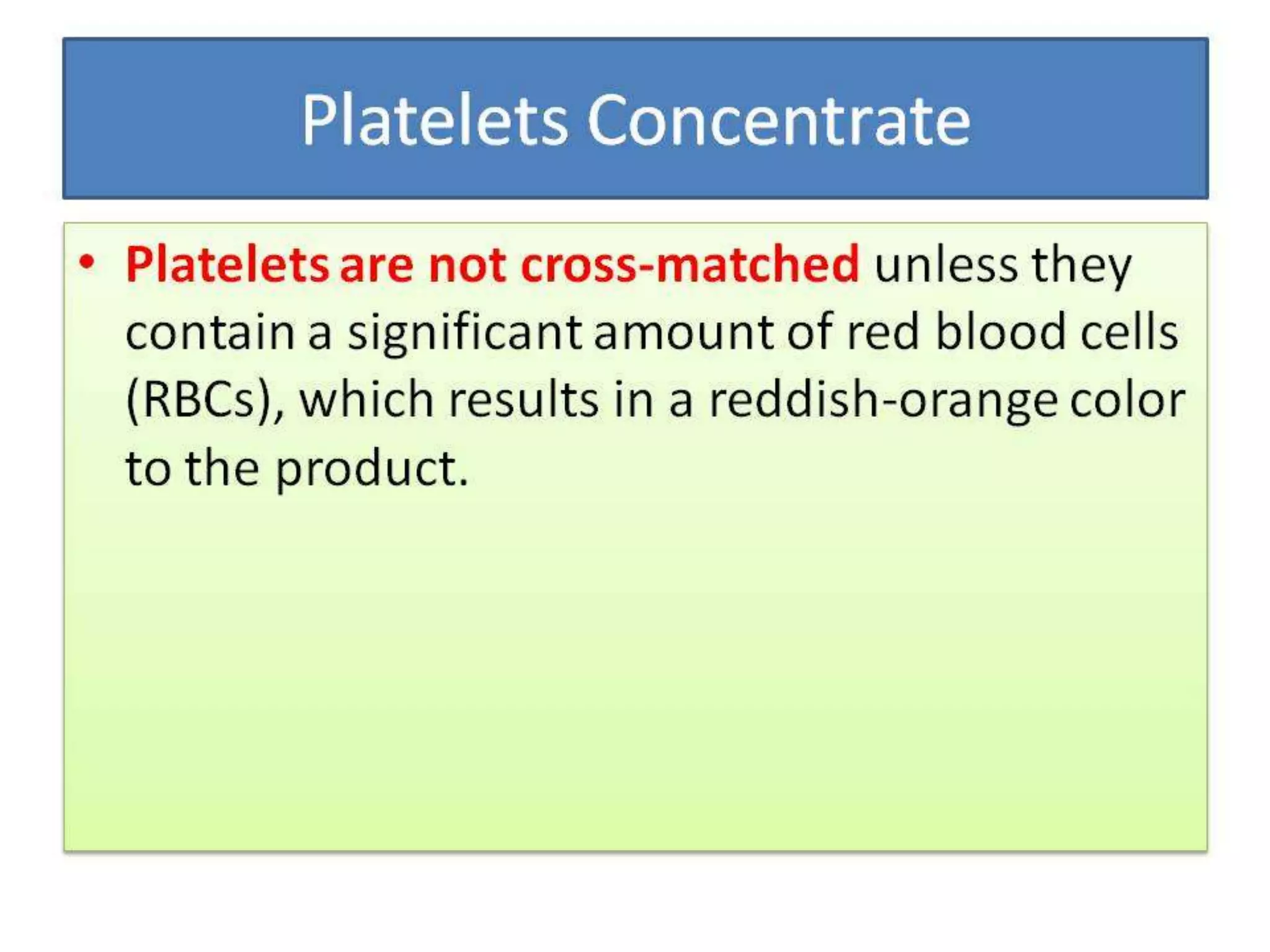 Platelets Concentrate

• Platelets are not cross-matched unless they contain a significant amount of red blood cells (RBCs), which results in a reddish-orange color to the product.